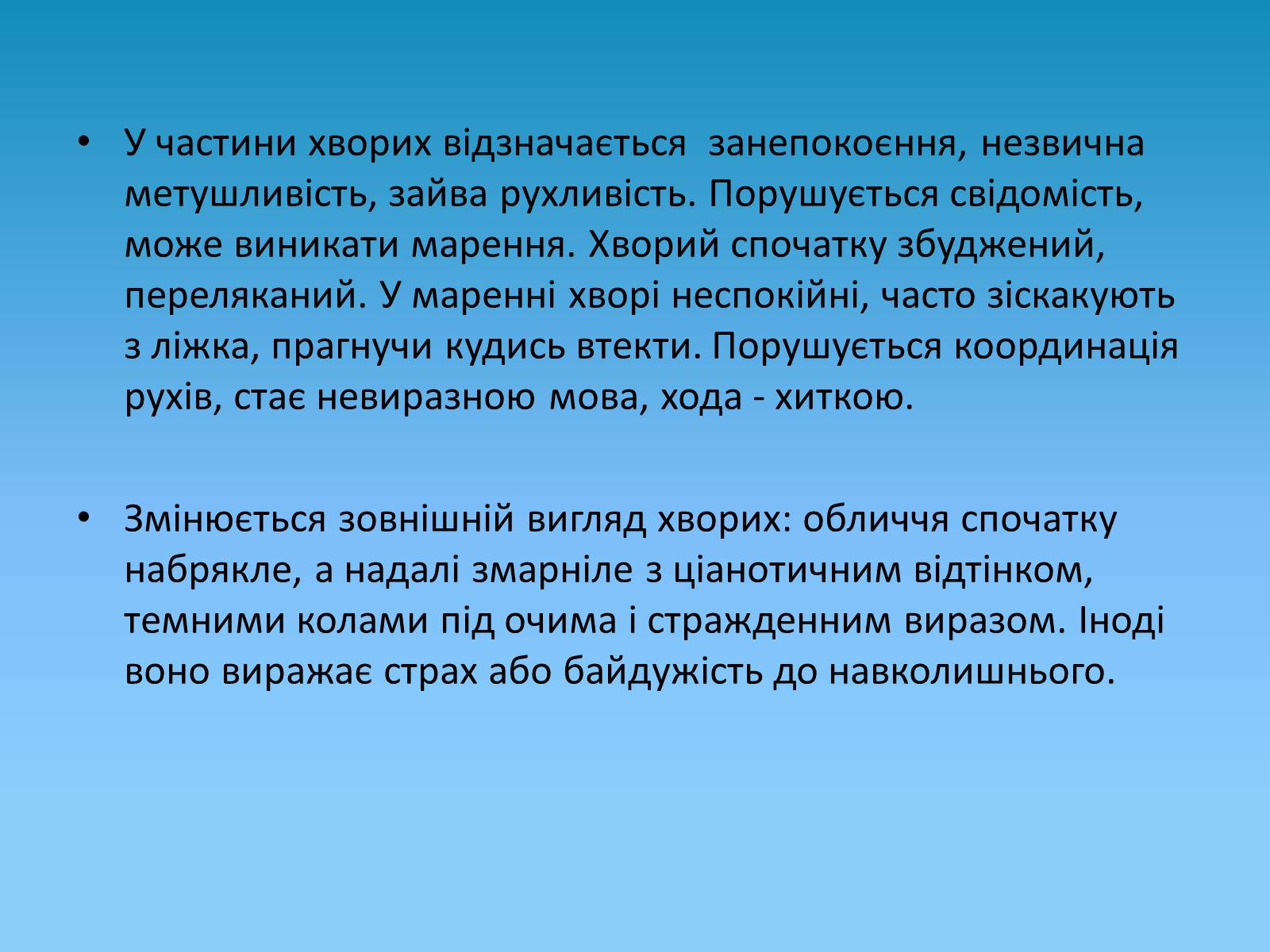 • У частини хворих відзначається  занепокоєння, незвична метушливість, зайва рухливість. Порушується свідомість, може виникати марення. Хворий спочатку збуджений, переляканий. У маренні хворі неспокійні, часто зіскакують з ліжка, прагнучи кудись втекти. Порушується координація рухів, стає невиразною мова, хода - хиткою.

• Змінюється зовнішній вигляд хворих: обличчя спочатку набрякле, а надалі змарніле з ціанотичним відтінком, темними колами під очима і стражденним виразом. Іноді воно виражає страх або байдужість до навколишнього.